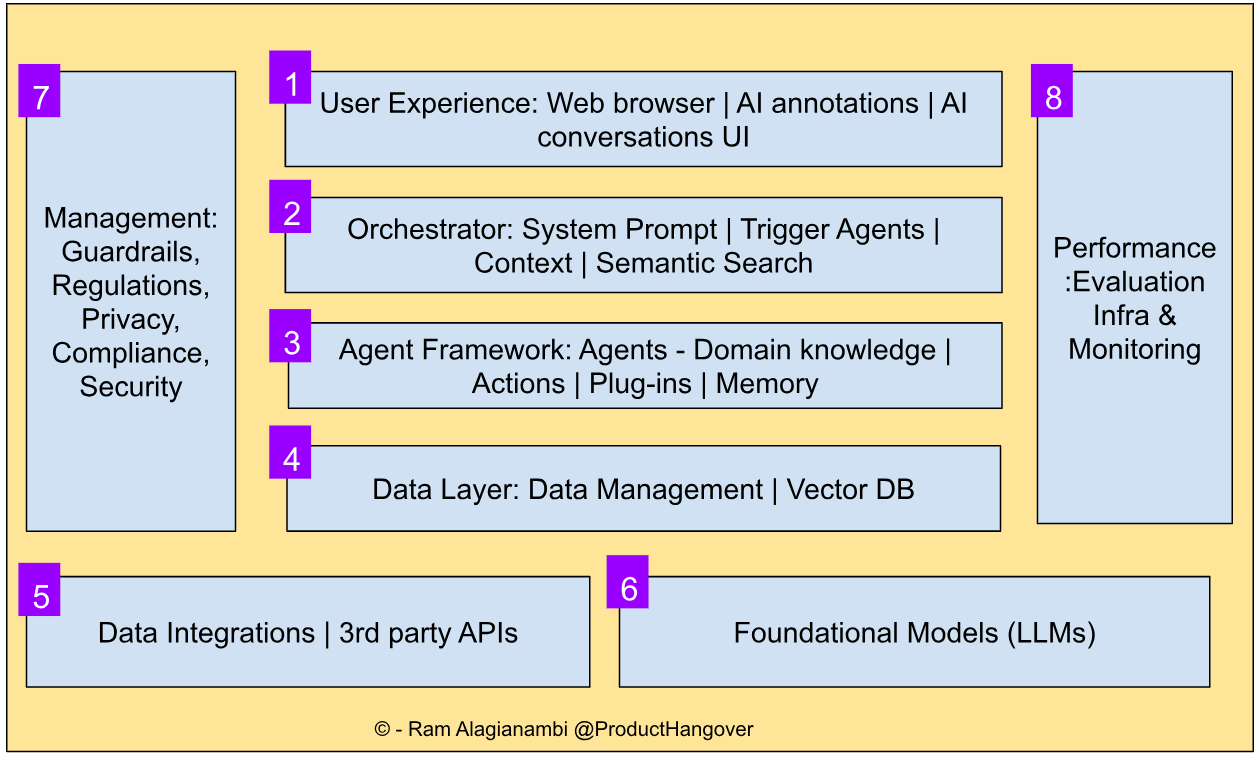 7

Management: Guardrails, Regulations, Privacy, Compliance, Security

1

User Experience: Web browser | AI annotations | AI conversations UI

2

Orchestrator: System Prompt | Trigger Agents | Context | Semantic Search

3

Agent Framework: Agents - Domain knowledge | Actions | Plug-ins | Memory

4

Data Layer: Data Management | Vector DB

8

Performance :Evaluation Infra & Monitoring

5

Data Integrations | 3rd party APIs

6

Foundational Models (LLMs)

© - Ram Alagianambi @ProductHangover